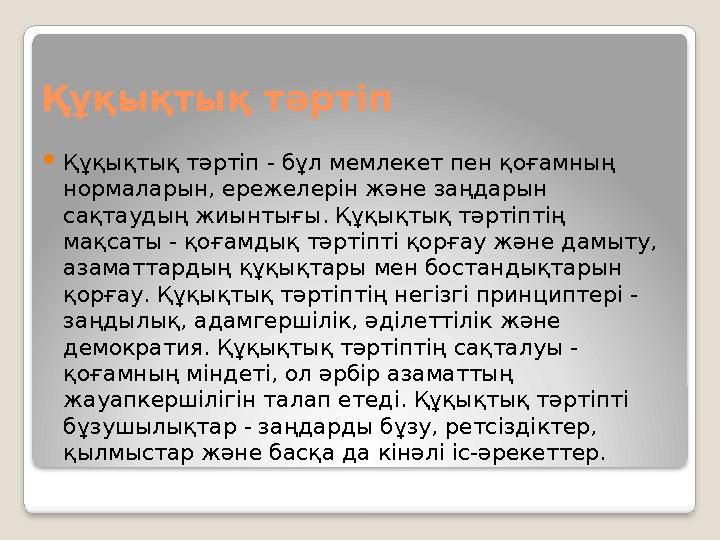 Құқықтық тәртіп

Құқықтық тәртіп - бұл мемлекет пен қоғамның нормаларын, ережелерін және заңдарын сақтаудың жиынтығы. Құқықтық тәртіптің мақсаты - қоғамдық тәртіпті қорғау және дамыту, азаматтардың құқықтары мен бостандықтарын қорғау. Құқықтық тәртіптің негізгі принциптері - заңдылық, адамгершілік, әділеттілік және демократия. Құқықтық тәртіптің сақталуы - қоғамның міндеті, ол әрбір азаматтың жауапкершілігін талап етеді. Құқықтық тәртіпті бұзушылықтар - заңдарды бұзу, ретсіздіктер, қылмыстар және басқа да кінәлі іс-әрекеттер.